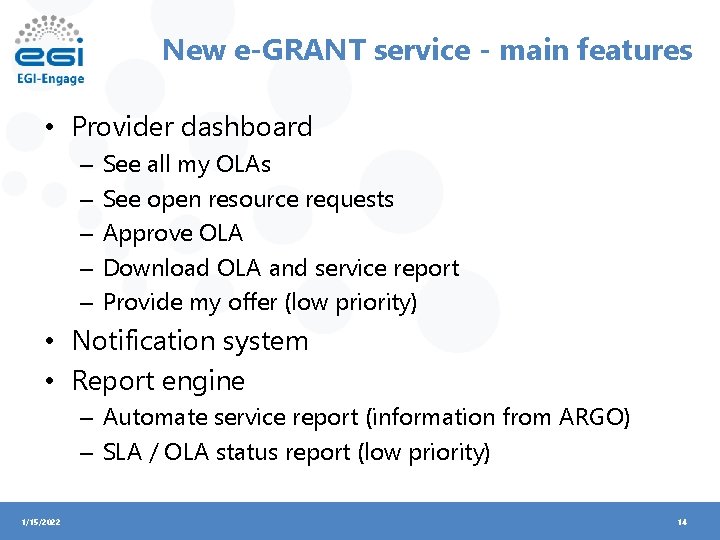 egi
EGI-Engage

New e-GRANT service - main features

• Provider dashboard
– See all my OLAs
– See open resource requests
– Approve OLA
– Download OLA and service report
– Provide my offer (low priority)
• Notification system
• Report engine
– Automate service report (information from ARGO)
– SLA / OLA status report (low priority)

1/15/2022

14